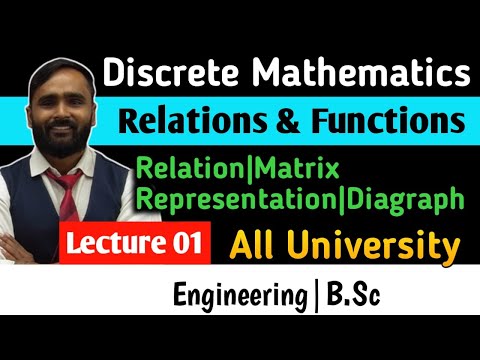 Discrete Mathematics

Relations & Functions

Relation|Matrix Representation|Diagraph

Lecture 01

All University

Engineering | B.Sc